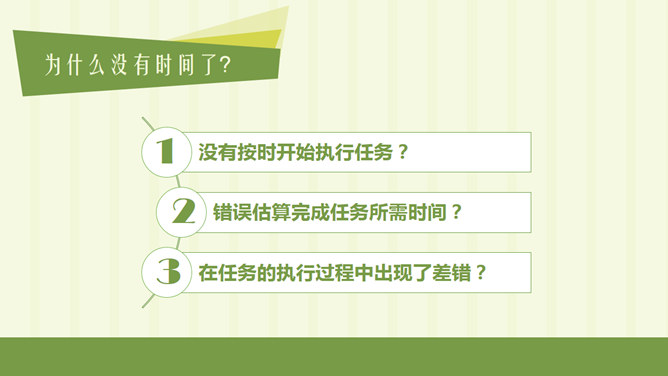 为什么没有时间了?

1 没有按时开始执行任务？

2 错误估算完成任务所需时间？

3 在任务的执行过程中出现了差错？